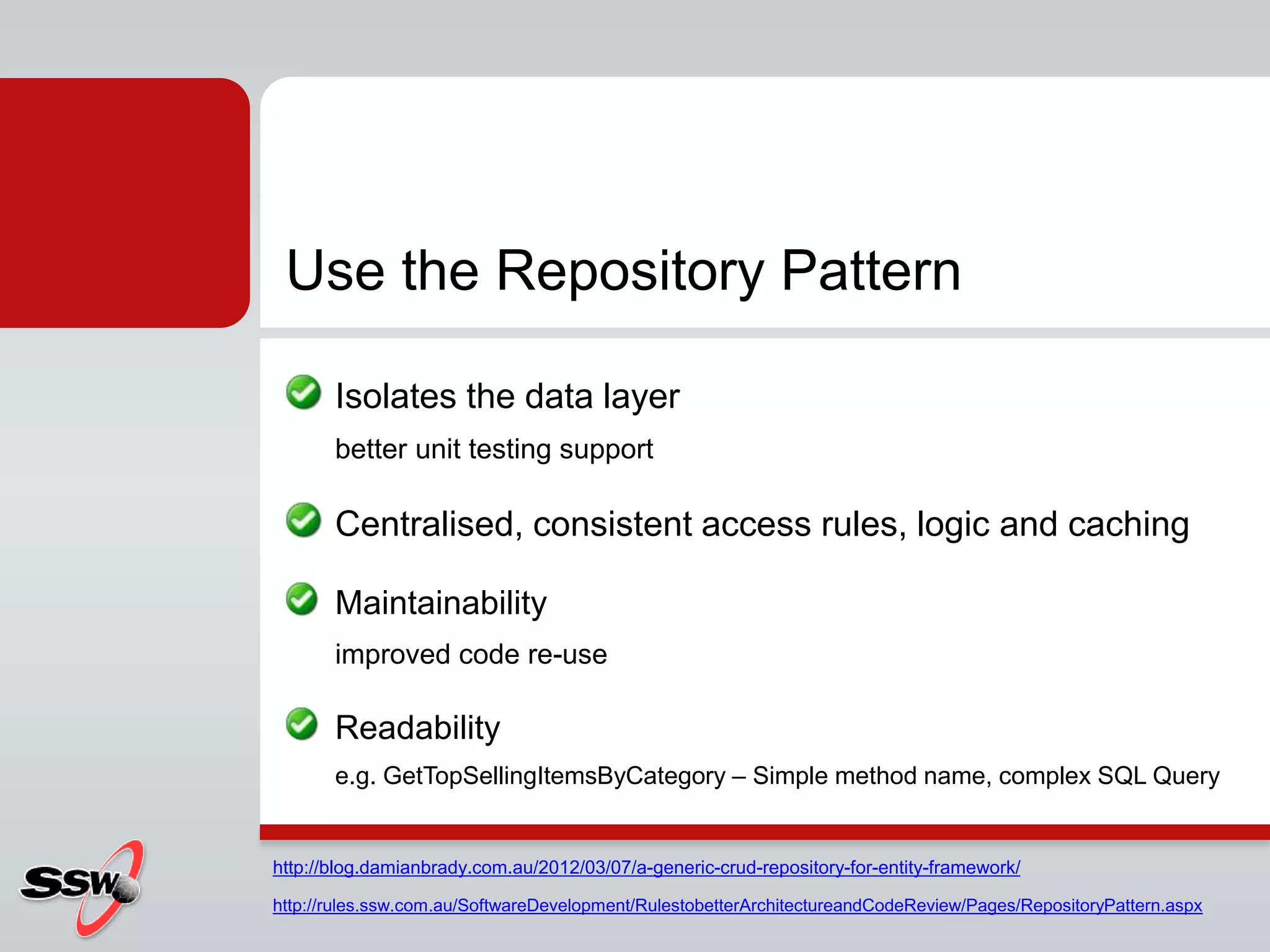 Use the Repository Pattern

Isolates the data layer

better unit testing support

Centralised, consistent access rules, logic and caching

Maintainability

improved code re-use

Readability

e.g. GetTopSellingItemsByCategory – Simple method name, complex SQL Query

SSW

http://blog.damianbrady.com.au/2012/03/07/a-generic-crud-repository-for-entity-framework/

http://rules.ssw.com.au/SoftwareDevelopment/RulestobetterArchitectureandCodeReview/Pages/RepositoryPattern.aspx